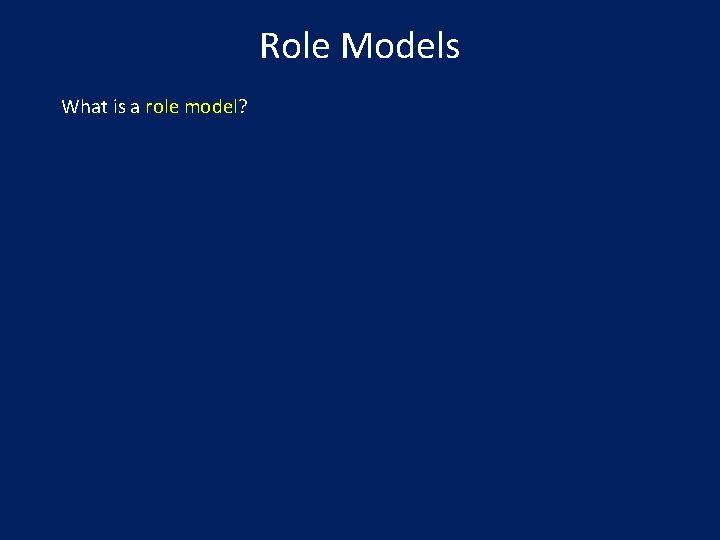 Role Models

What is a role model?